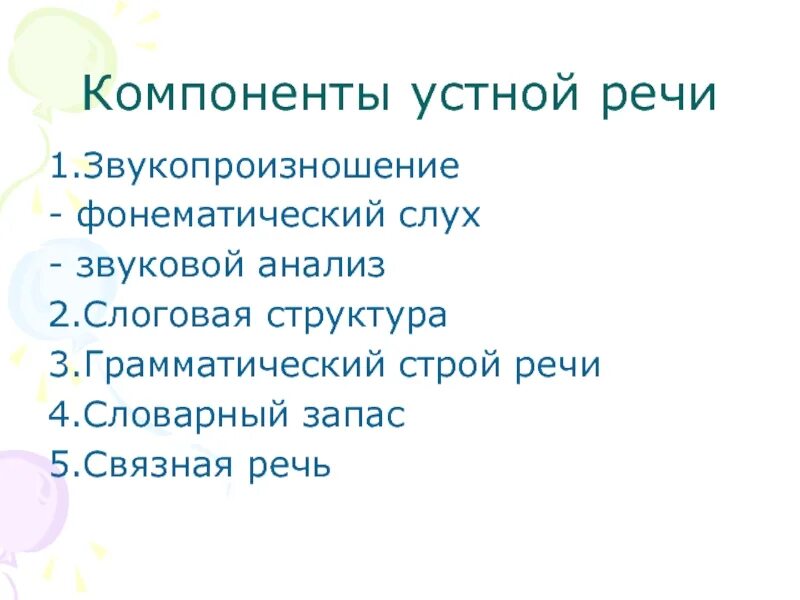 Компоненты устной речи

1.Звукопроизношение
- фонематический слух
- звуковой анализ
2.Слоговая структура
3.Грамматический строй речи
4.Словарный запас
5.Связная речь